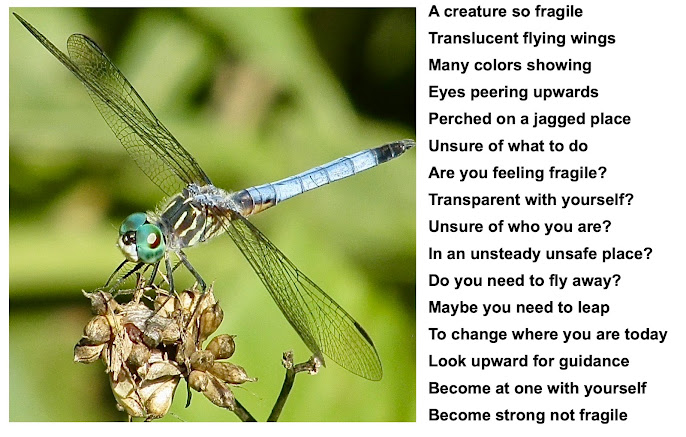 A creature so fragile
Translucent flying wings
Many colors showing
Eyes peering upwards
Perched on a jagged place
Unsure of what to do
Are you feeling fragile?
Transparent with yourself?
Unsure of who you are?
In an unsteady unsafe place?
Do you need to fly away?
Maybe you need to leap
To change where you are today
Look upward for guidance
Become at one with yourself
Become strong not fragile